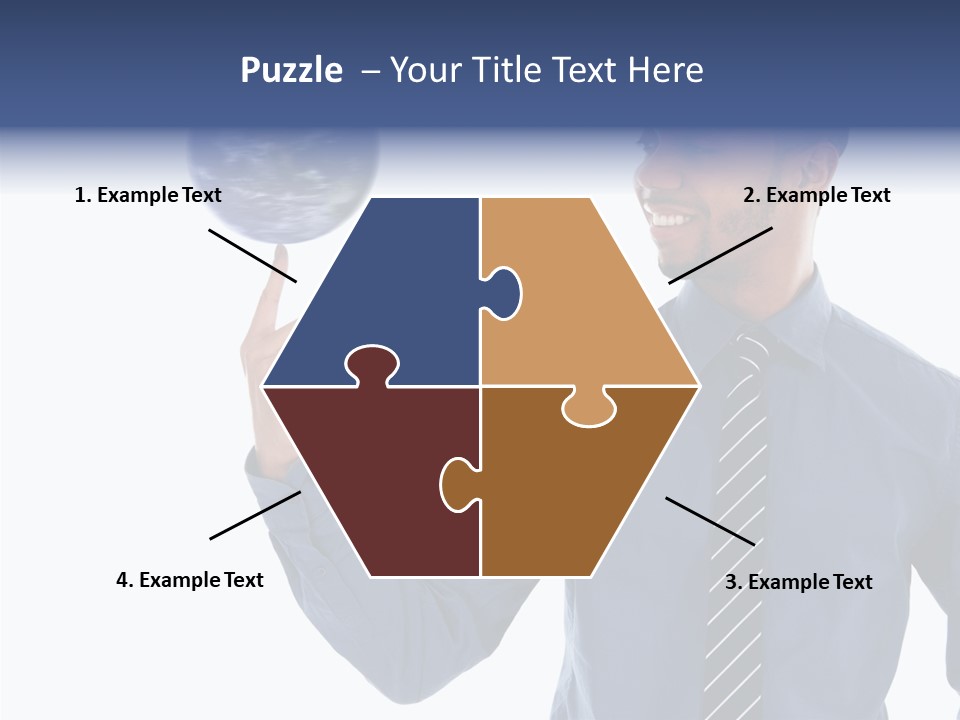 Puzzle – Your Title Text Here

1. Example Text

2. Example Text

4. Example Text

3. Example Text